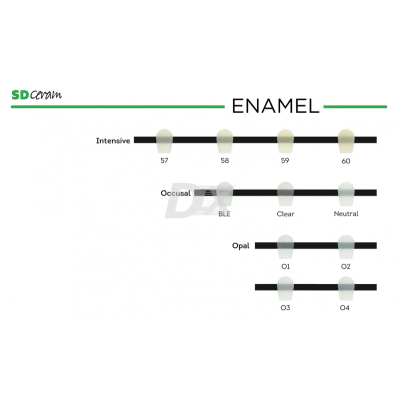 SD Ceram

ENAMEL

Intensive

57 58 59 60

Occusal

BLE Clear Neutral

Opal

O1 O2

O3 O4